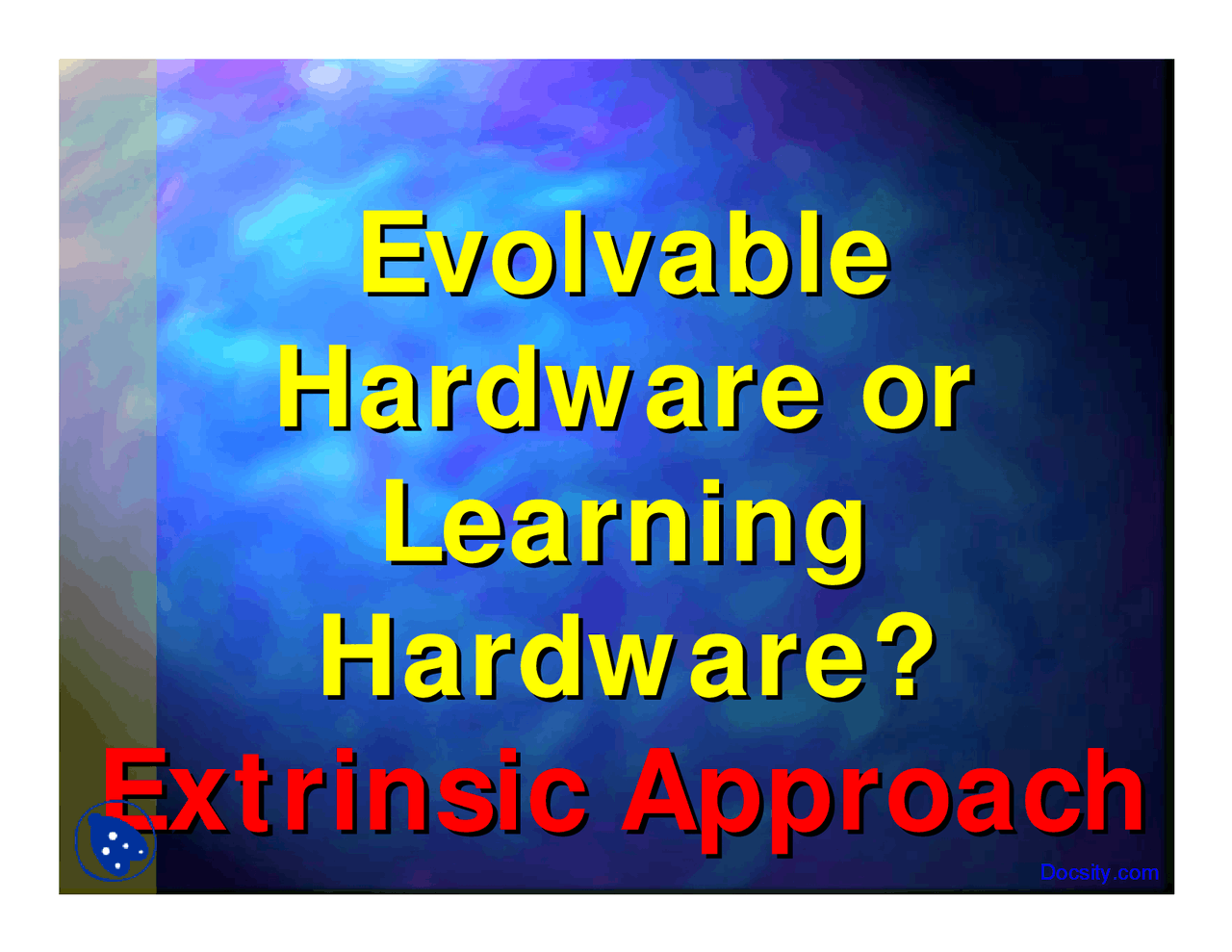 Evolvable Hardware or Learning Hardware?

Extrinsic Approach

Docsity.com